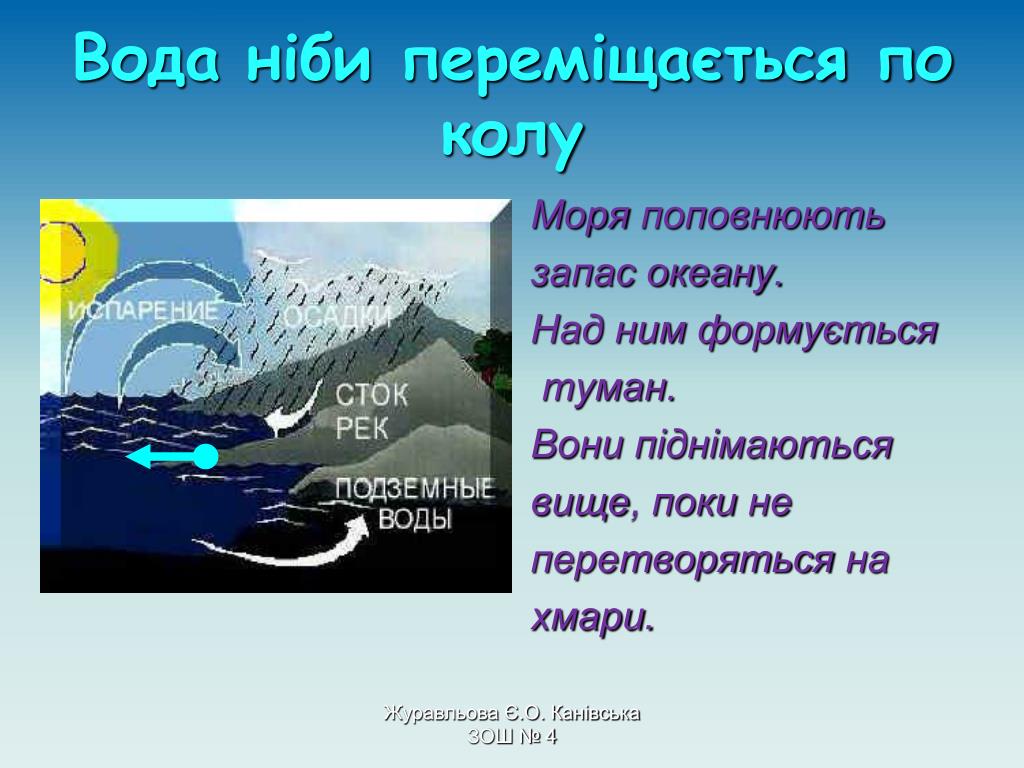 Вода ніби переміщається по колу

ИСПАРЕНИЕ
ОСАДКИ
СТОК РЕК
ПОДЗЕМНЫЕ ВОДЫ

Моря поповнюють запас океану.
Над ним формується туман.
Вони піднімаються вище, поки не перетворяться на хмари.

Журавльова Є.О. Канівська ЗОШ № 4